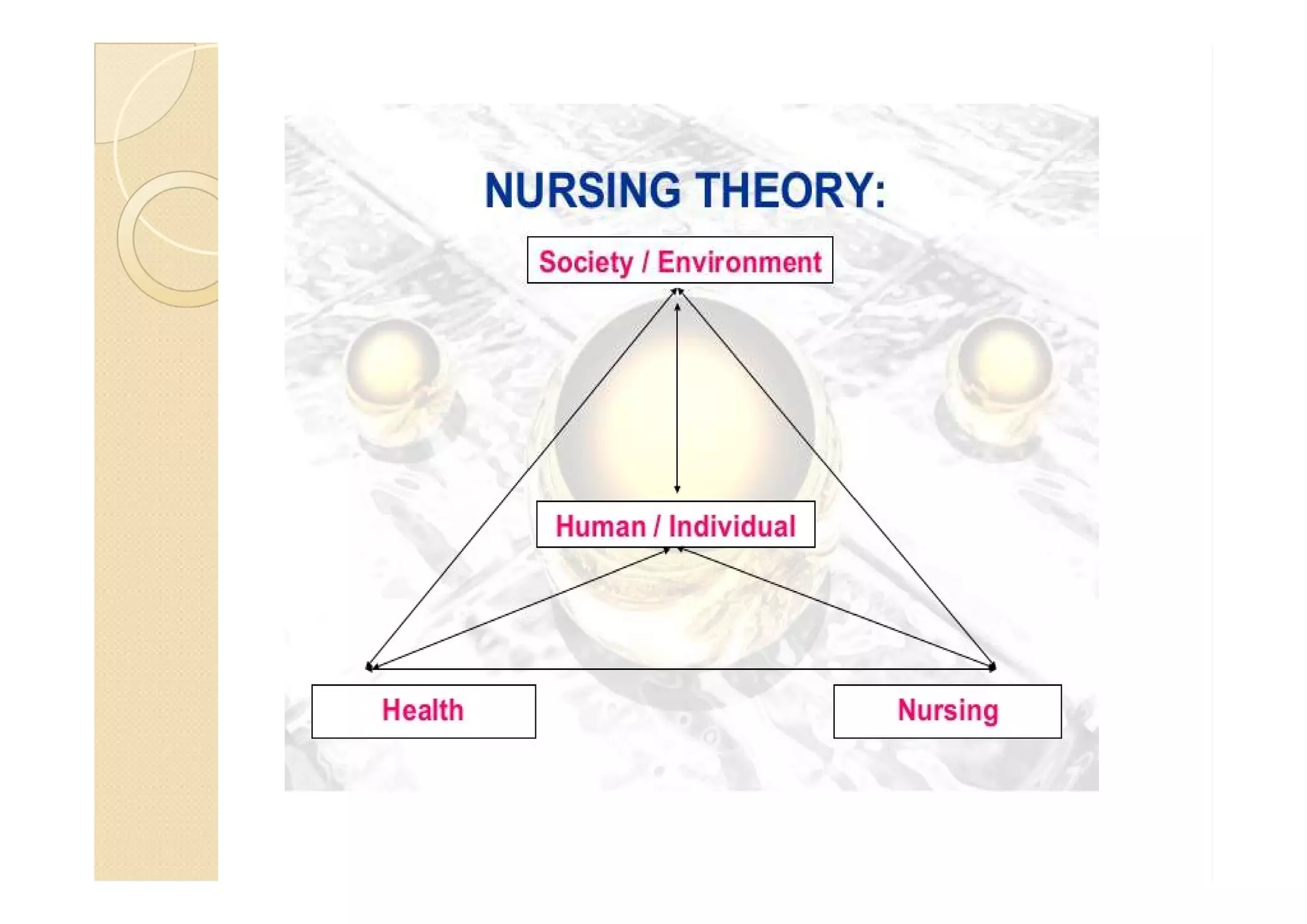 NURSING THEORY:

Society / Environment

Human / Individual

Health

Nursing